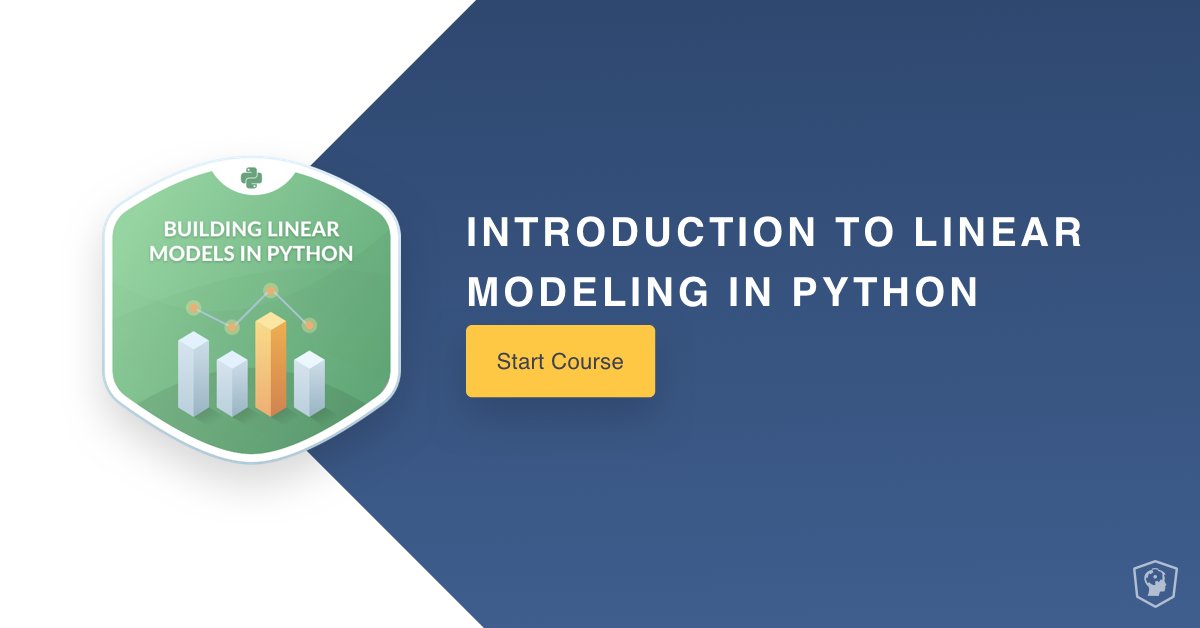 BUILDING LINEAR MODELS IN PYTHON

INTRODUCTION TO LINEAR MODELING IN PYTHON

Start Course